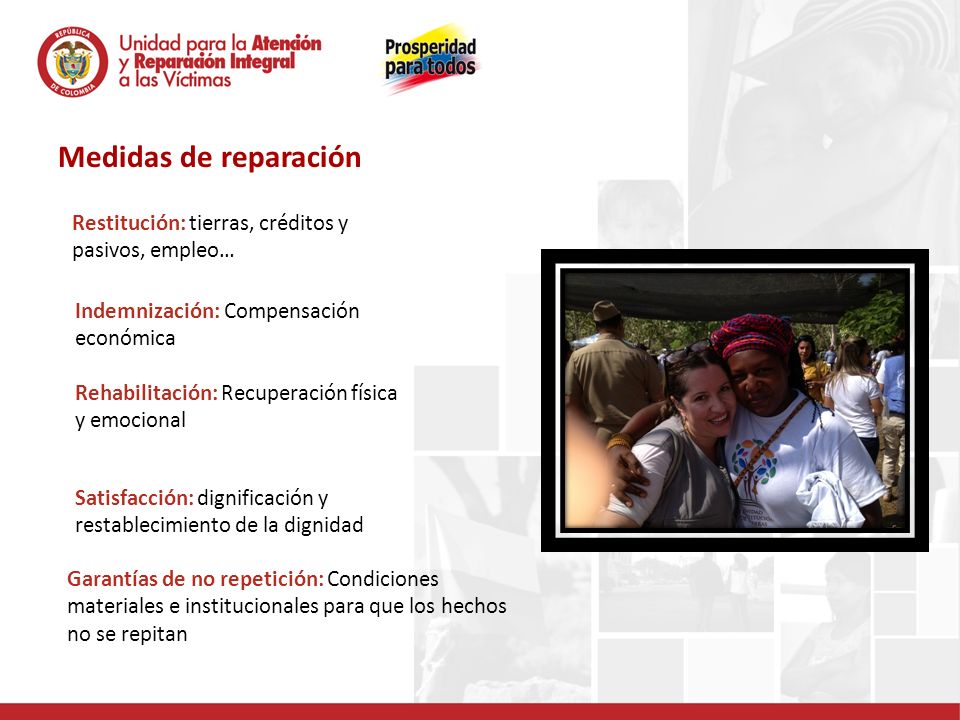 REPÚBLICA DE COLOMBIA

Unidad para la Atención y Reparación Integral a las Víctimas

Prosperidad para todos

Medidas de reparación

Restitución: tierras, créditos y pasivos, empleo…

Indemnización: Compensación económica

Rehabilitación: Recuperación física y emocional

Satisfacción: dignificación y restablecimiento de la dignidad

Garantías de no repetición: Condiciones materiales e institucionales para que los hechos no se repitan